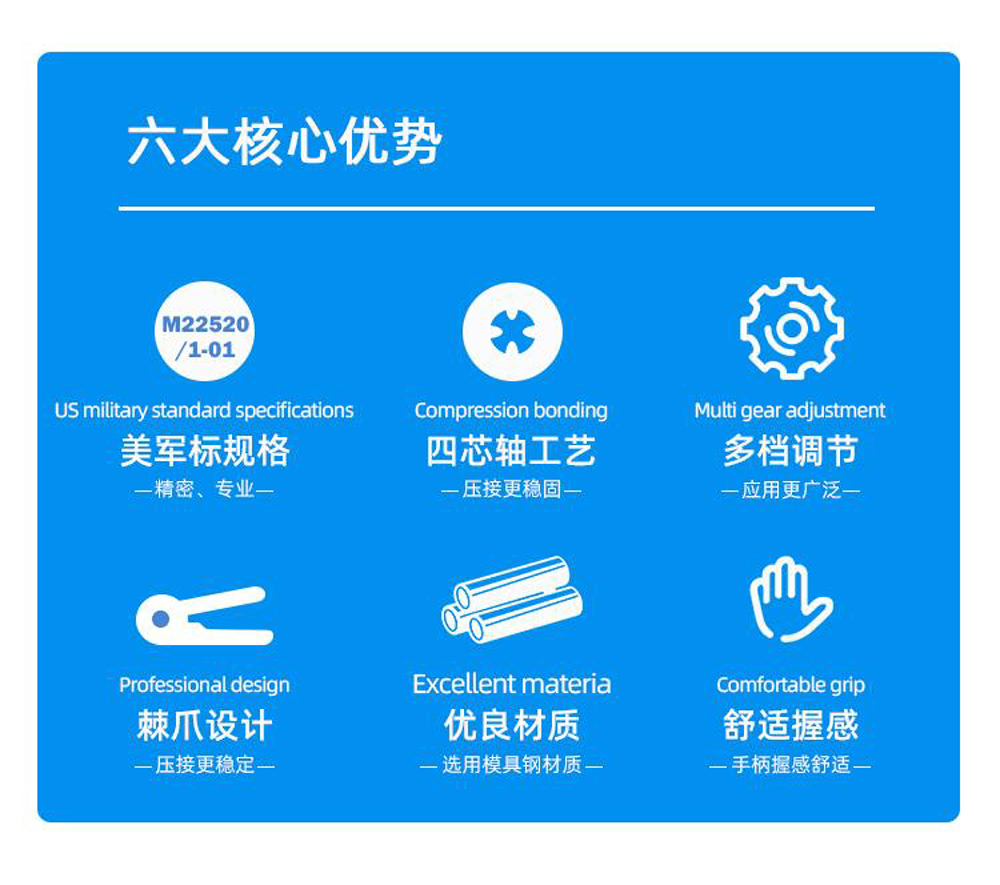 六大核心优势

M22520
/1-01

US military standard specifications
美军标规格
—精密、专业—

Compression bonding
四芯轴工艺
—压接更稳固—

Multi gear adjustment
多档调节
—应用更广泛—

Professional design
棘爪设计
—压接更稳定—

Excellent materia
优良材质
—选用模具钢材质—

Comfortable grip
舒适握感
—手柄握感舒适—